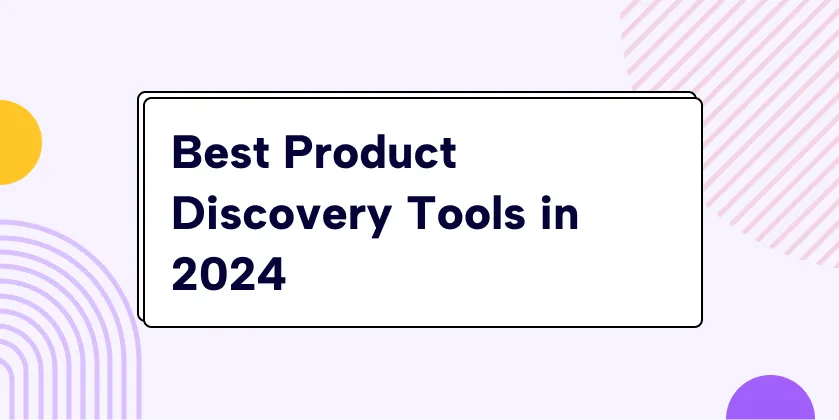 Best Product Discovery Tools in 2024